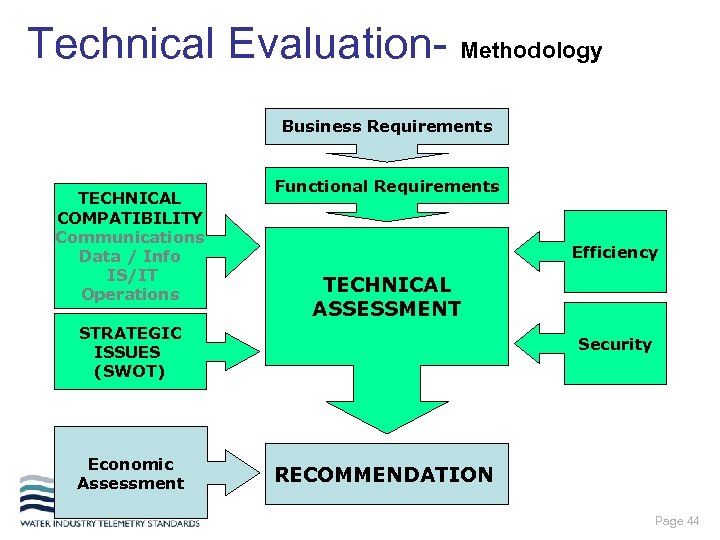 Technical Evaluation- Methodology

Business Requirements

Functional Requirements

TECHNICAL COMPATIBILITY
Communications
Data / Info
IS/IT
Operations

STRATEGIC ISSUES (SWOT)

TECHNICAL ASSESSMENT

Efficiency

Security

Economic Assessment

RECOMMENDATION

WATER INDUSTRY TELEMETRY STANDARDS

Page 44